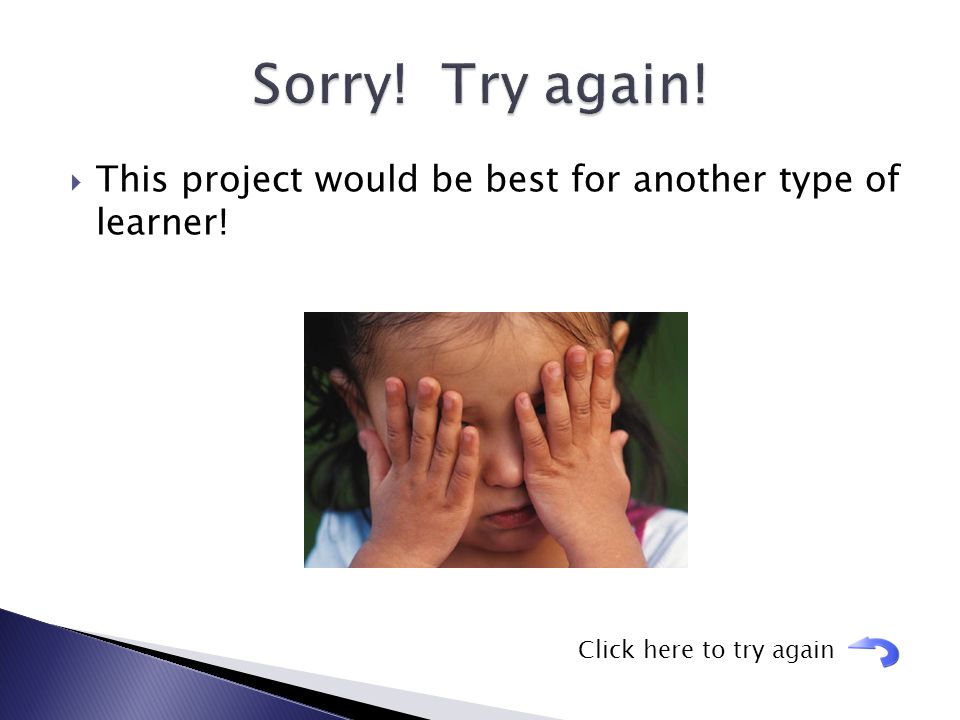 Sorry! Try again!

This project would be best for another type of learner!

Click here to try again